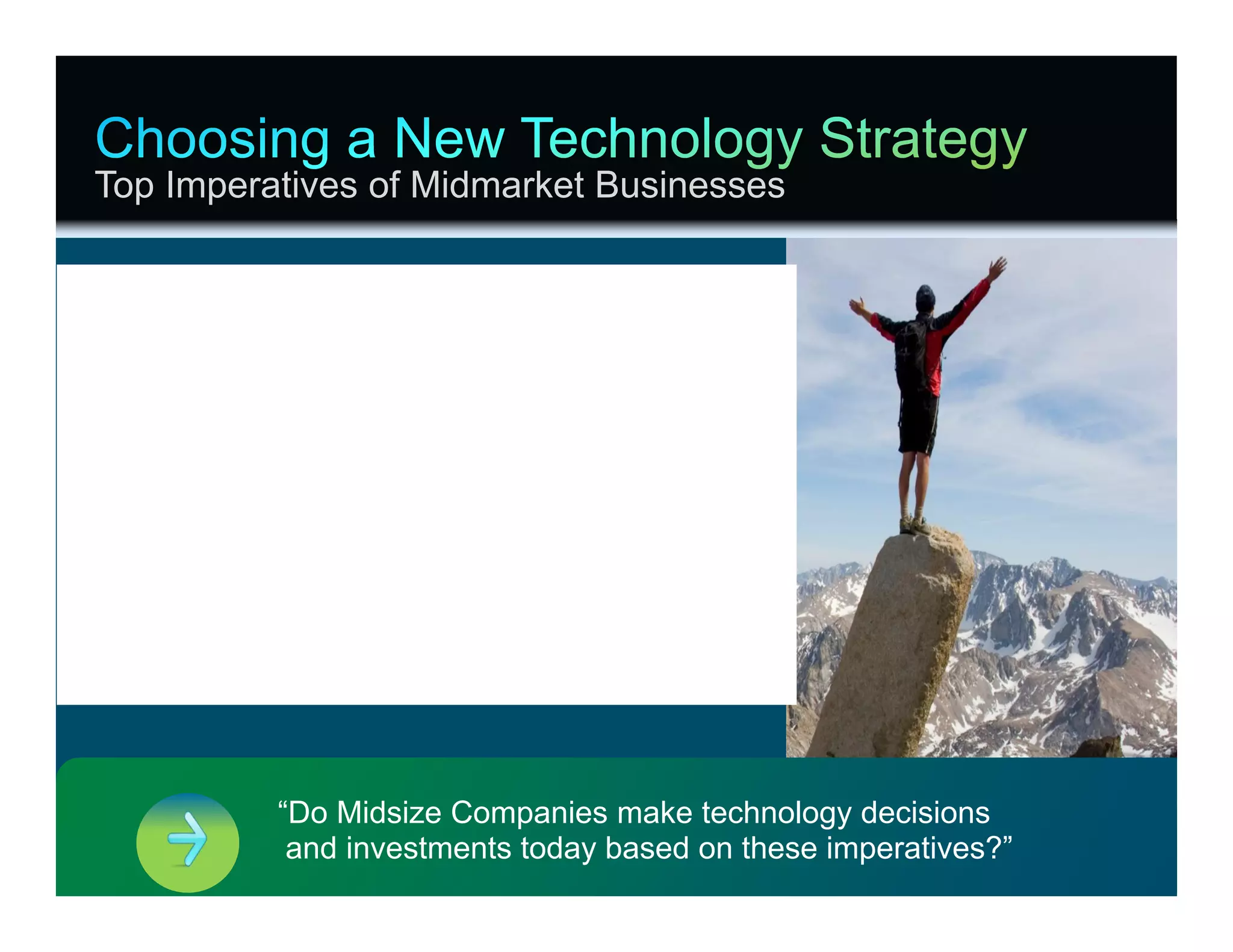 Choosing a New Technology Strategy
Top Imperatives of Midmarket Businesses

“Do Midsize Companies make technology decisions and investments today based on these imperatives?”